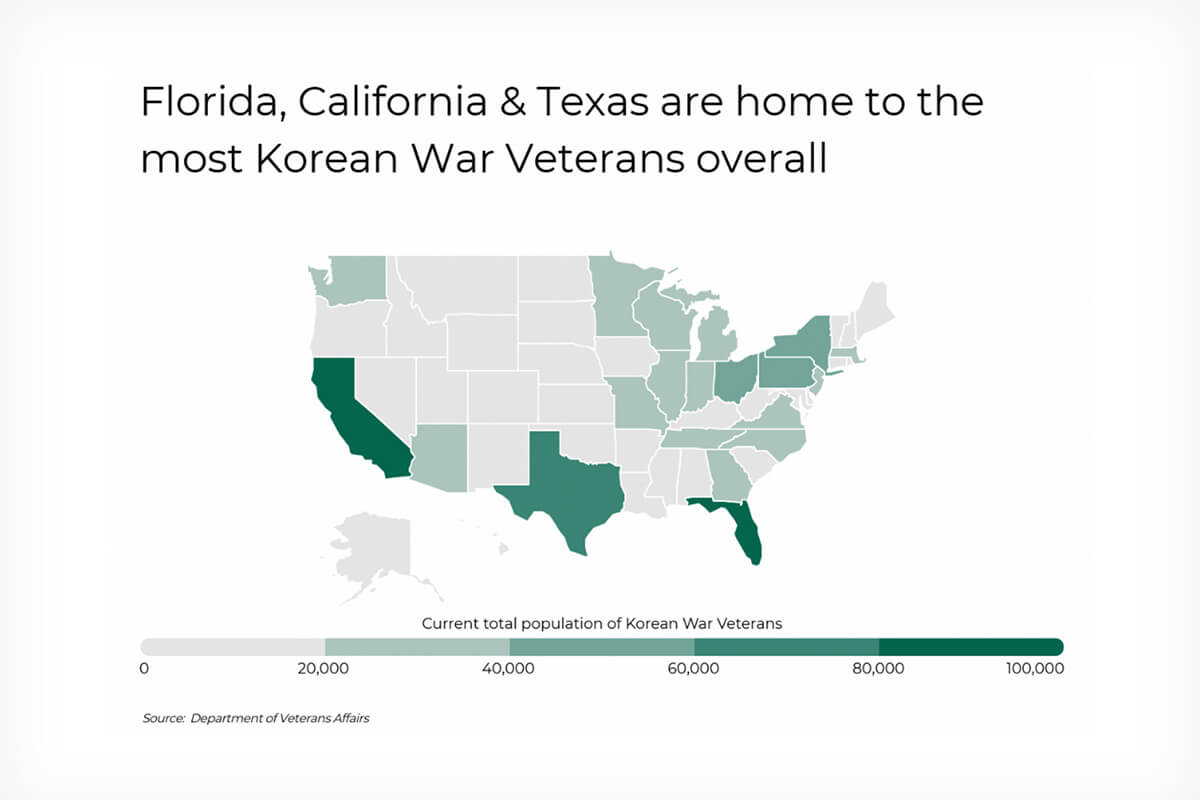 Florida, California & Texas are home to the most Korean War Veterans overall

Current total population of Korean War Veterans

0
20,000
40,000
60,000
80,000
100,000

Source: Department of Veterans Affairs